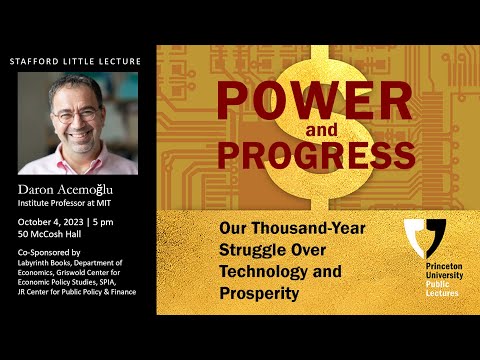 STAFFORD LITTLE LECTURE

Daron Acemoğlu
Institute Professor at MIT

October 4, 2023 | 5 pm
50 McCosh Hall

Co-Sponsored by
Labyrinth Books, Department of Economics, Griswold Center for Economic Policy Studies, SPIA, JR Center for Public Policy & Finance

POWER and PROGRESS

Our Thousand-Year Struggle Over Technology and Prosperity

Princeton University Public Lectures